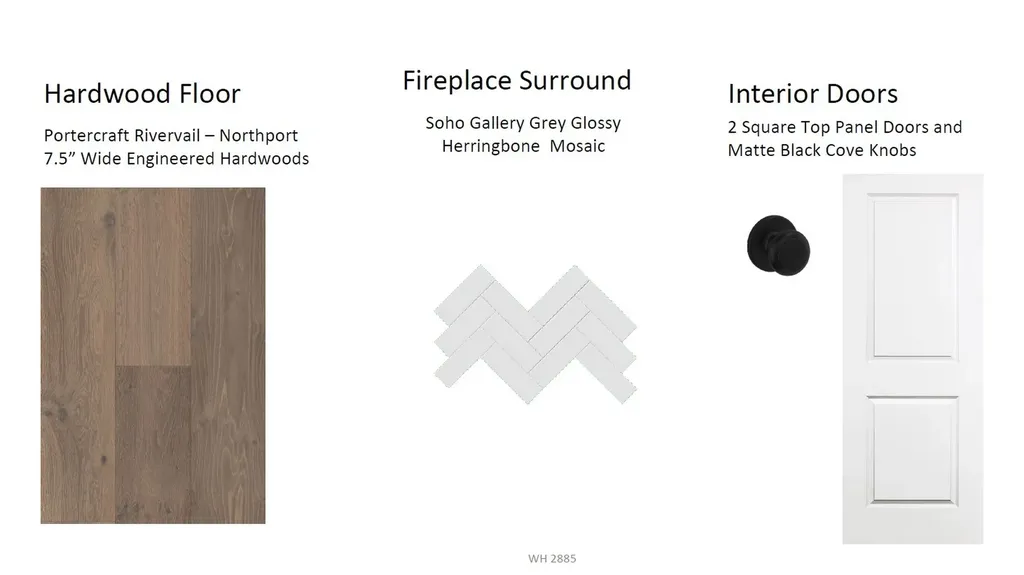 Hardwood Floor

Portercraft Rivervail – Northport 7.5” Wide Engineered Hardwoods

Fireplace Surround

Soho Gallery Grey Glossy Herringbone Mosaic

Interior Doors

2 Square Top Panel Doors and Matte Black Cove Knobs

WH 2885